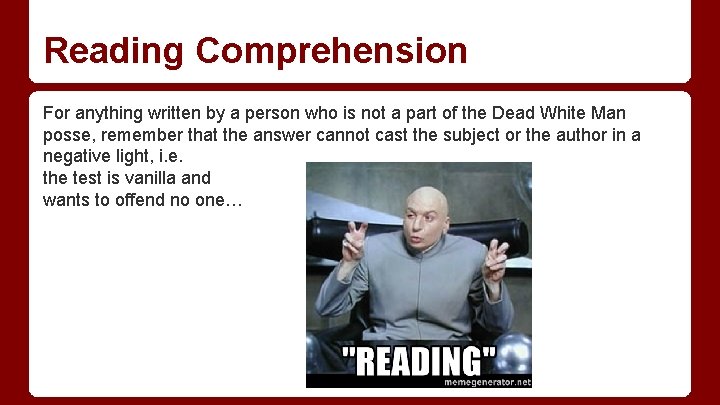 Reading Comprehension

For anything written by a person who is not a part of the Dead White Man posse, remember that the answer cannot cast the subject or the author in a negative light, i.e.
the test is vanilla and wants to offend no one…

"READING"

memegenerator.net